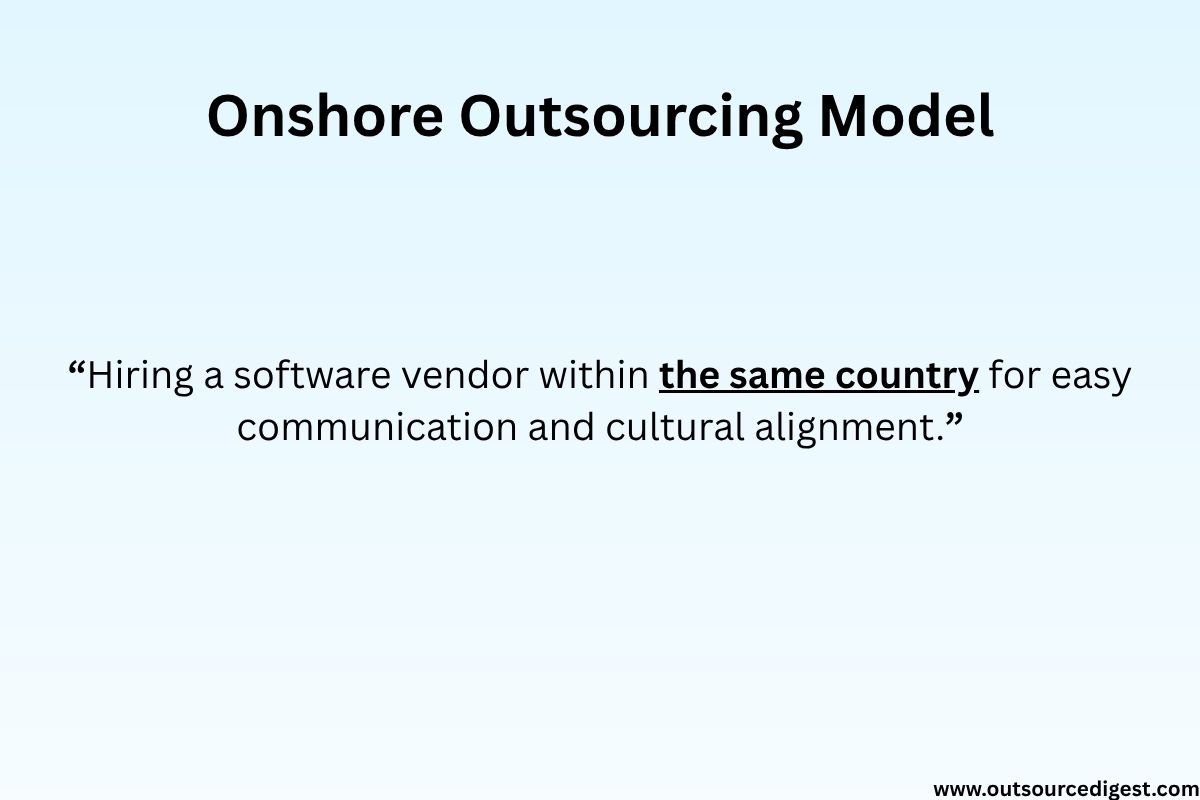 Onshore Outsourcing Model

“Hiring a software vendor within the same country for easy communication and cultural alignment.”

www.outsourcedigest.com